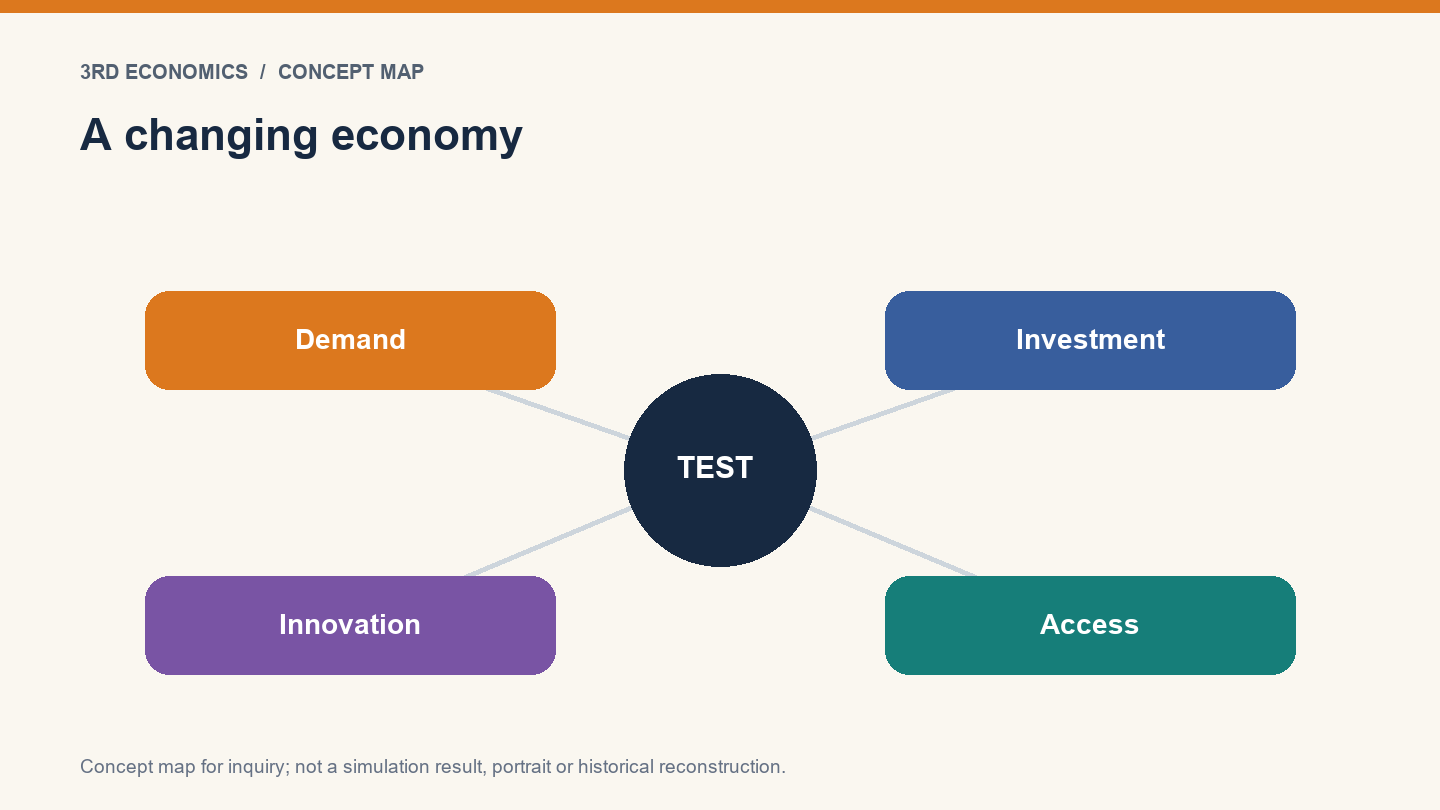 3RD ECONOMICS / CONCEPT MAP

A changing economy

Demand

Investment

TEST

Innovation

Access

Concept map for inquiry; not a simulation result, portrait or historical reconstruction.